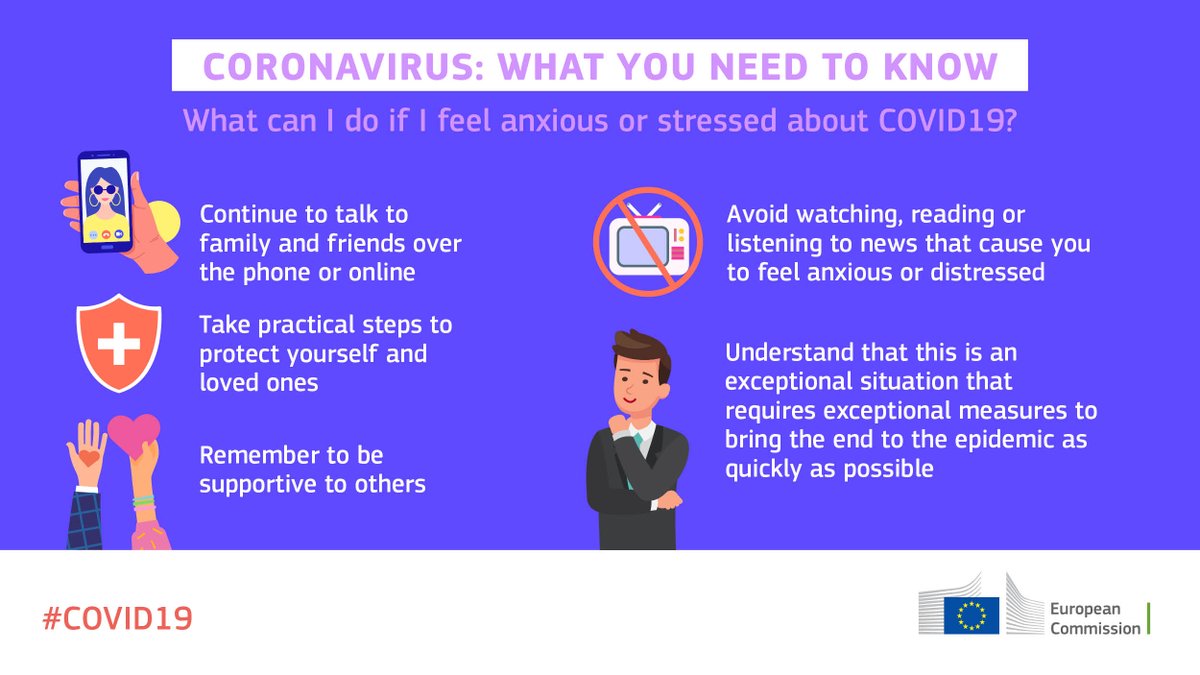 CORONAVIRUS: WHAT YOU NEED TO KNOW

What can I do if I feel anxious or stressed about COVID19?

Continue to talk to family and friends over the phone or online

Take practical steps to protect yourself and loved ones

Remember to be supportive to others

Avoid watching, reading or listening to news that cause you to feel anxious or distressed

Understand that this is an exceptional situation that requires exceptional measures to bring the end to the epidemic as quickly as possible

#COVID19

European Commission